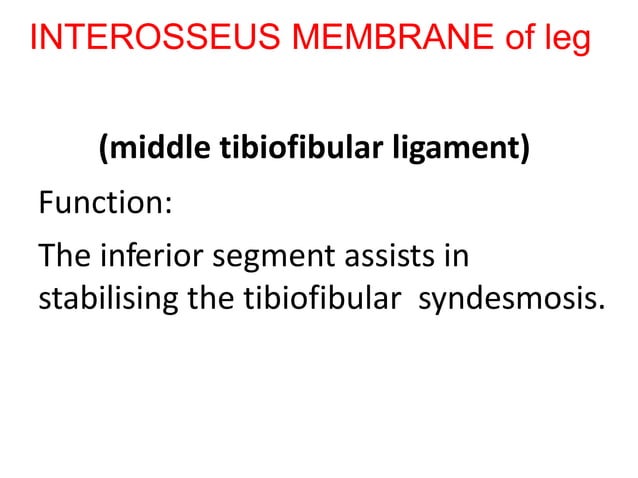 INTEROSSEUS MEMBRANE of leg

(middle tibiofibular ligament)

Function:

The inferior segment assists in stabilising the tibiofibular syndesmosis.